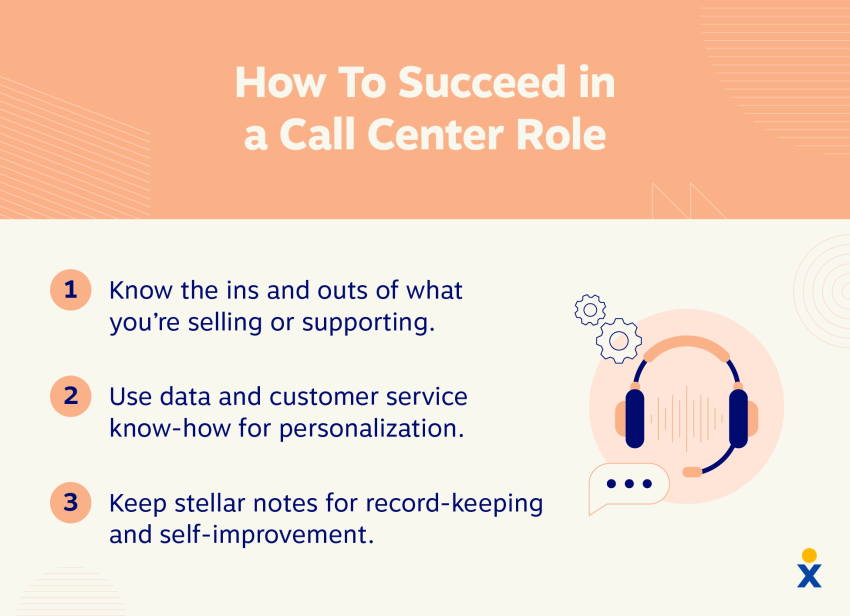 How To Succeed in a Call Center Role

1 Know the ins and outs of what you're selling or supporting.

2 Use data and customer service know-how for personalization.

3 Keep stellar notes for record-keeping and self-improvement.